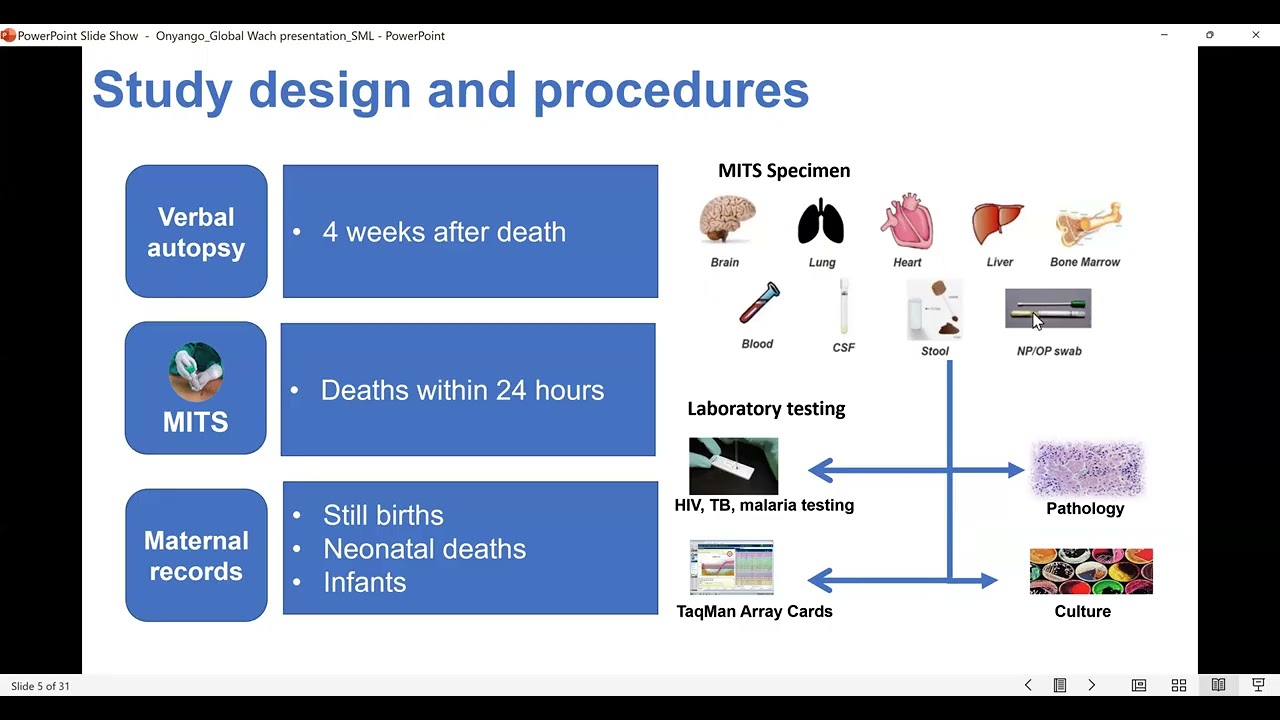 PowerPoint Slide Show - Onyango_Global Wach presentation_SML - PowerPoint

Study design and procedures

Verbal autopsy

• 4 weeks after death

MITS

• Deaths within 24 hours

Maternal records

• Still births
• Neonatal deaths
• Infants

MITS Specimen

Brain
Lung
Heart
Liver
Bone Marrow

Blood
CSF
Stool
NP/OP swab

Laboratory testing

HIV, TB, malaria testing

Pathology

TaqMan Array Cards

Culture

Slide 5 of 31